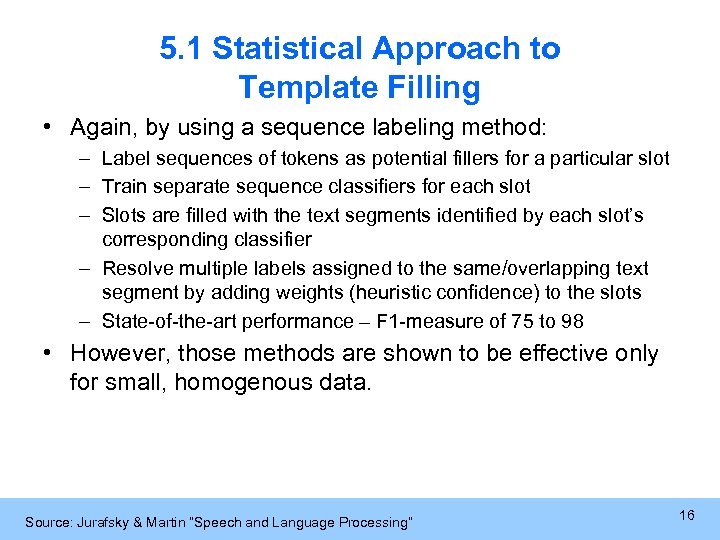 5.1 Statistical Approach to Template Filling

• Again, by using a sequence labeling method:
– Label sequences of tokens as potential fillers for a particular slot
– Train separate sequence classifiers for each slot
– Slots are filled with the text segments identified by each slot's corresponding classifier
– Resolve multiple labels assigned to the same/overlapping text segment by adding weights (heuristic confidence) to the slots
– State-of-the-art performance – F1-measure of 75 to 98

• However, those methods are shown to be effective only for small, homogenous data.

Source: Jurafsky & Martin "Speech and Language Processing"

16